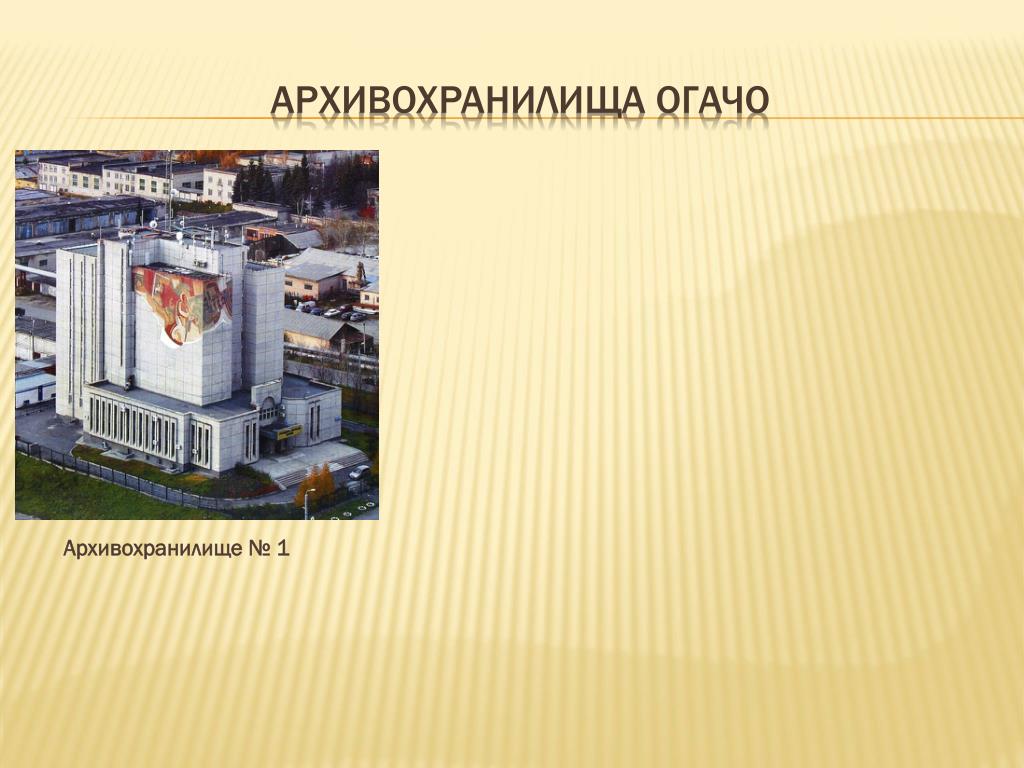 АРХИВОХРАНИЛИЩА ОГАЧО

Архивохранилище № 1